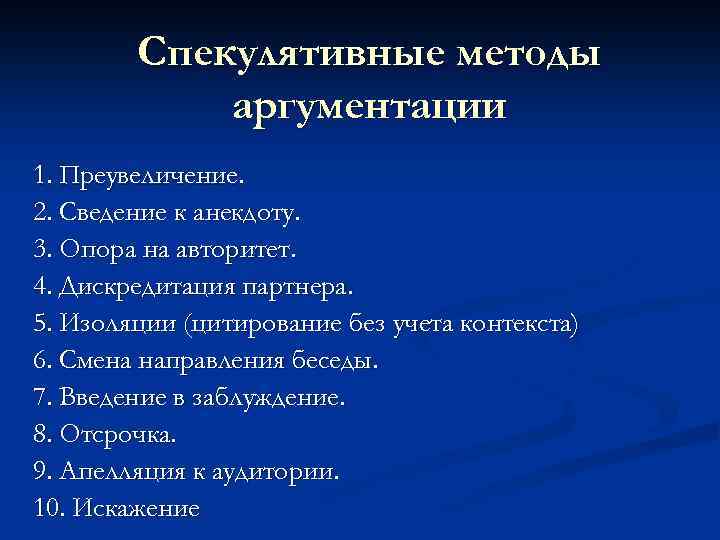 Спекулятивные методы аргументации

1. Преувеличение.
2. Сведение к анекдоту.
3. Опора на авторитет.
4. Дискредитация партнера.
5. Изоляции (цитирование без учета контекста)
6. Смена направления беседы.
7. Введение в заблуждение.
8. Отсрочка.
9. Апелляция к аудитории.
10. Искажение